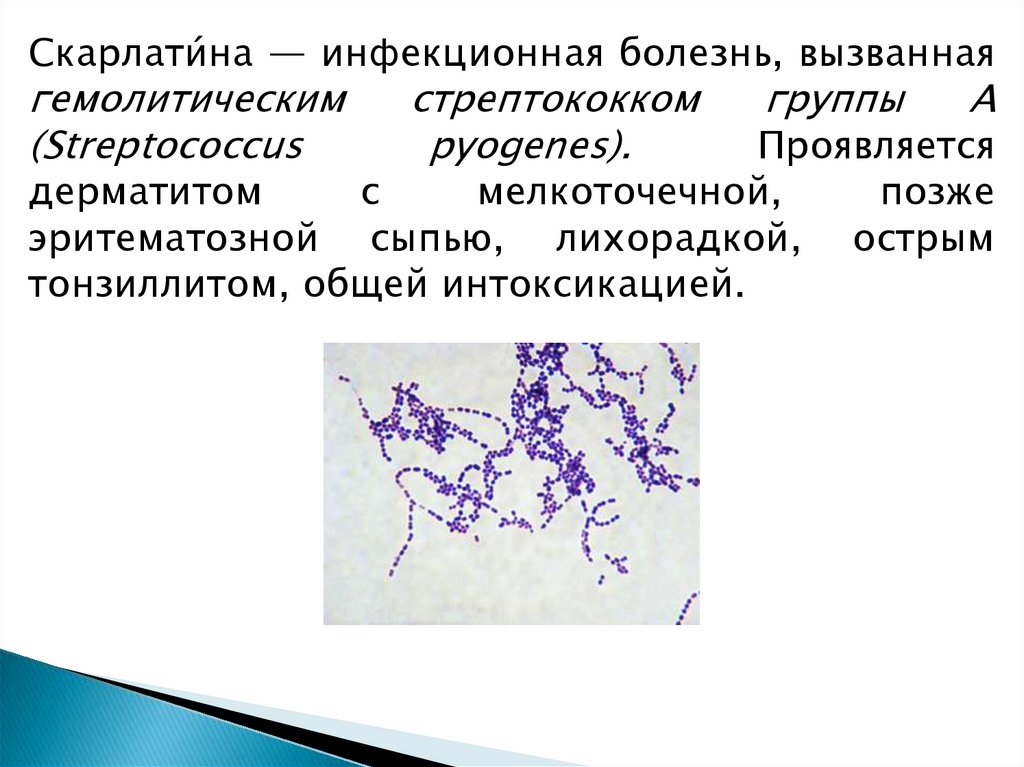 Скарлати́на — инфекционная болезнь, вызванная гемолитическим стрептококком группы А (Streptococcus pyogenes). Проявляется дерматитом с мелкоточечной, позже эритематозной сыпью, лихорадкой, острым тонзиллитом, общей интоксикацией.